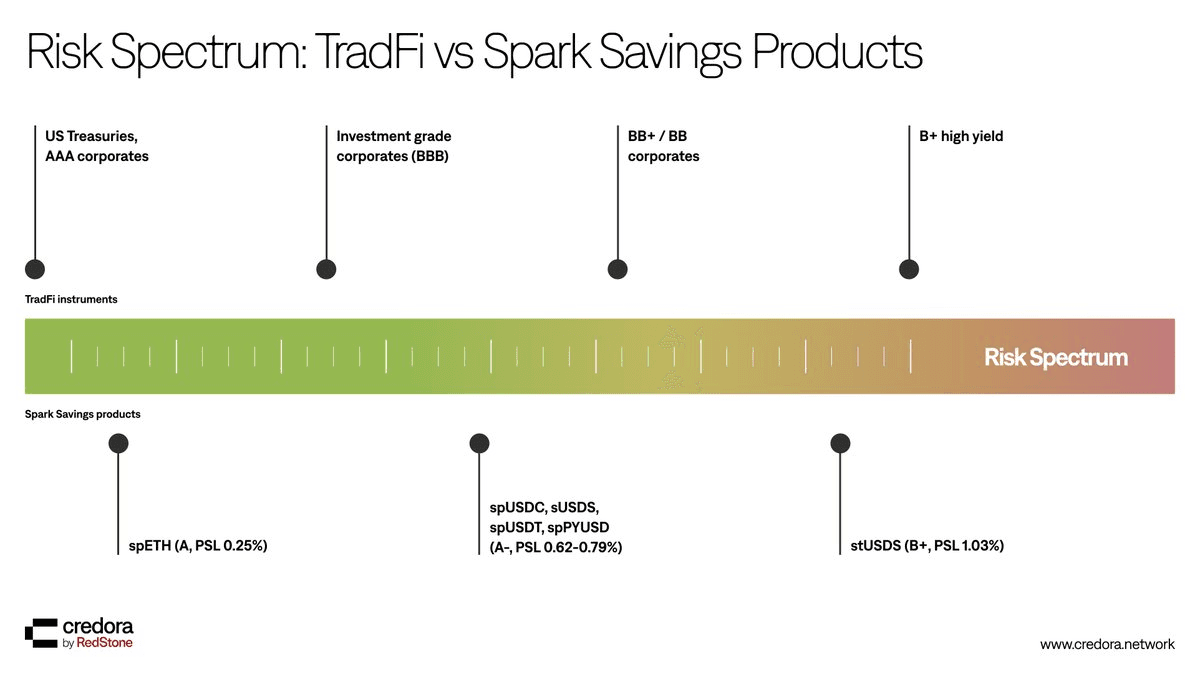 Risk Spectrum: TradFi vs Spark Savings Products

US Treasuries, AAA corporates

Investment grade corporates (BBB)

BB+ / BB corporates

B+ high yield

TradFi instruments

Risk Spectrum

Spark Savings products

spETH (A, PSL 0.25%)

spUSDC, sUSDS, spUSDT, spPYUSD (A-, PSL 0.62-0.79%)

stUSDS (B+, PSL 1.03%)

credora by RedStone

www.credora.network